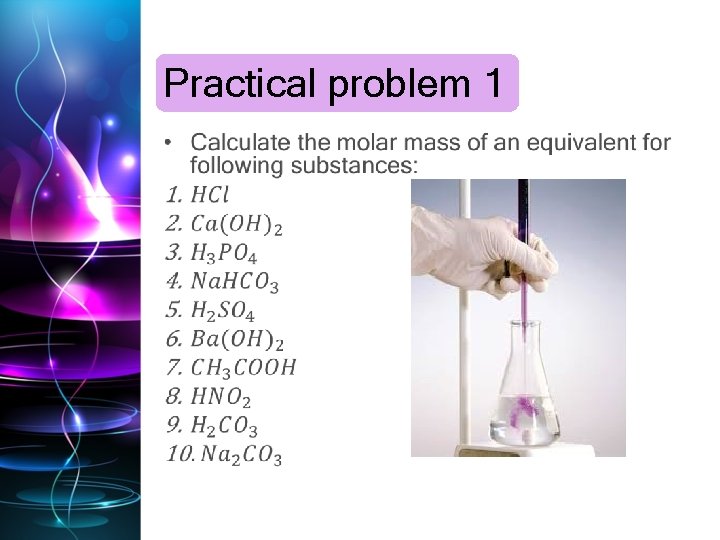 Practical problem 1

• Calculate the molar mass of an equivalent for following substances:

1. $HCl$
2. $Ca(OH)_2$
3. $H_3PO_4$
4. $NaHCO_3$
5. $H_2SO_4$
6. $Ba(OH)_2$
7. $CH_3COOH$
8. $HNO_2$
9. $H_2CO_3$
10. $Na_2CO_3$